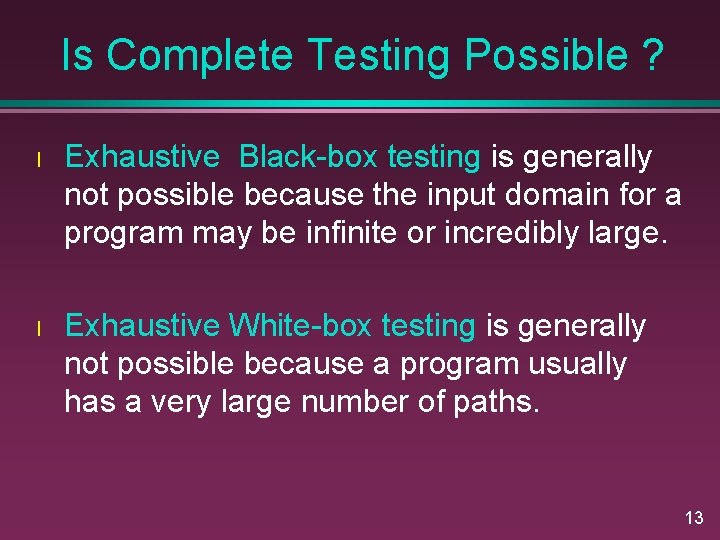 Is Complete Testing Possible ?

l Exhaustive Black-box testing is generally not possible because the input domain for a program may be infinite or incredibly large.

l Exhaustive White-box testing is generally not possible because a program usually has a very large number of paths.

13